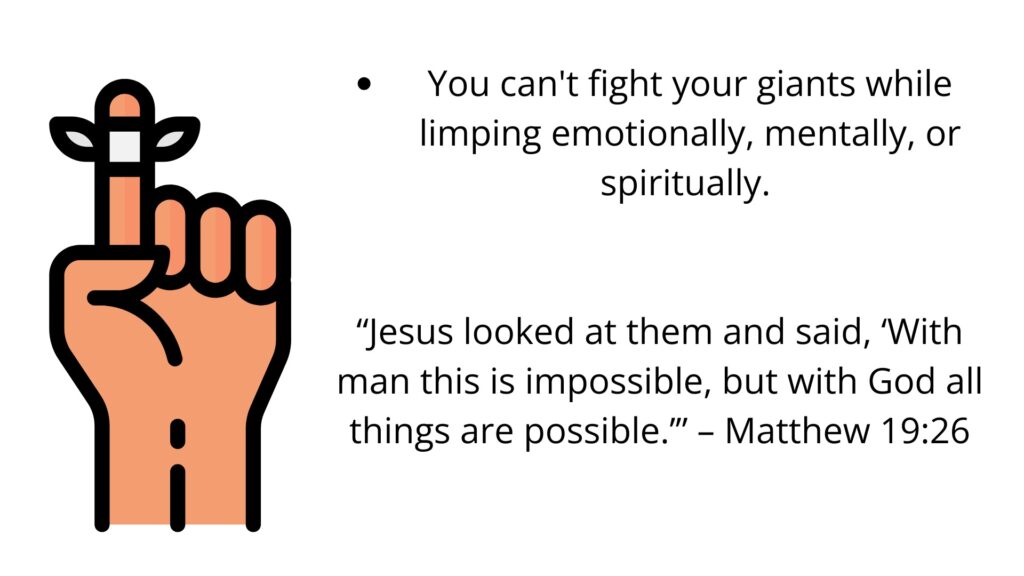 • You can't fight your giants while limping emotionally, mentally, or spiritually.

“Jesus looked at them and said, ‘With man this is impossible, but with God all things are possible.’” – Matthew 19:26